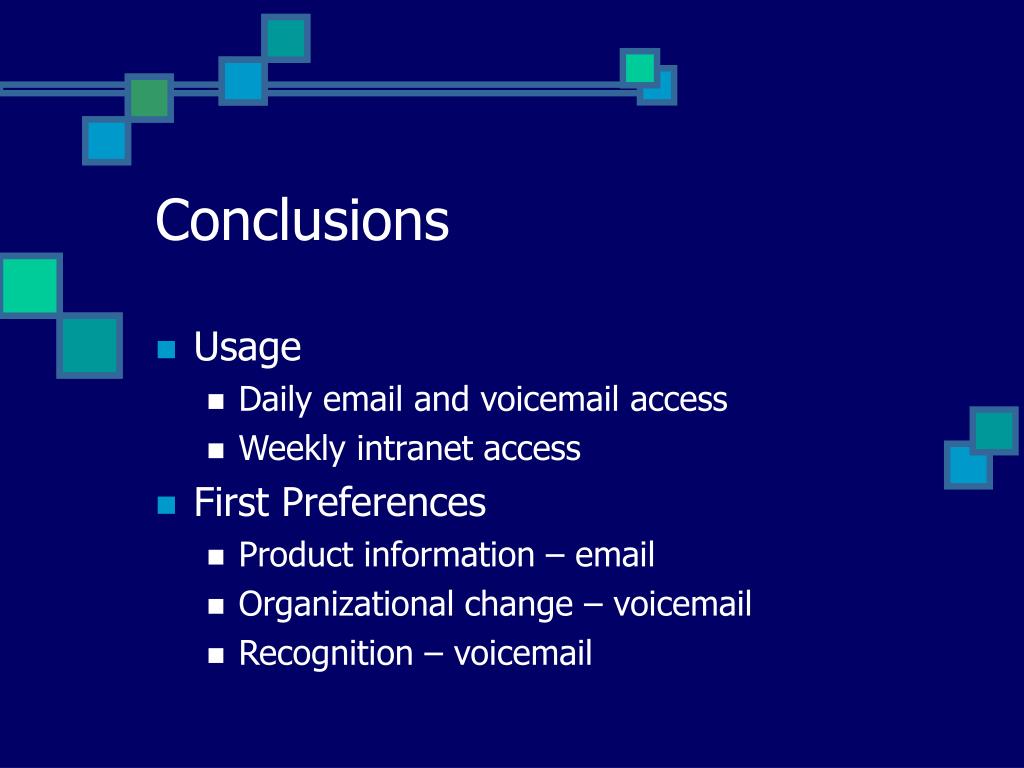 Conclusions

- Usage
  - Daily email and voicemail access
  - Weekly intranet access
- First Preferences
  - Product information – email
  - Organizational change – voicemail
  - Recognition – voicemail